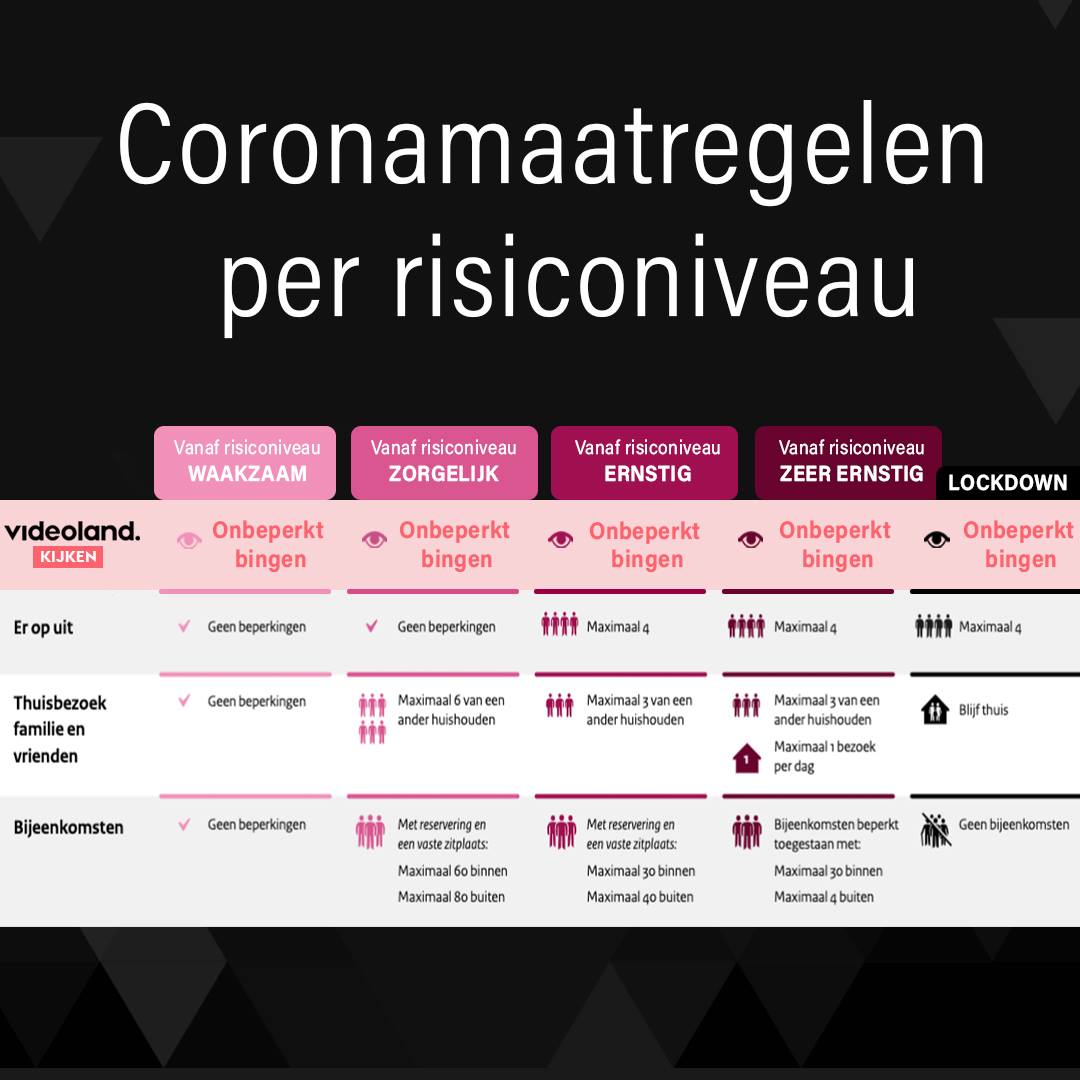 Coronamaatregelen per risiconiveau

| | Vanaf risiconiveau WAAKZAAM | Vanaf risiconiveau ZORGELIJK | Vanaf risiconiveau ERNSTIG | Vanaf risiconiveau ZEER ERNSTIG | LOCKDOWN |
|---|---|---|---|---|---|
| videoland. KIJKEN | Onbeperkt bingen | Onbeperkt bingen | Onbeperkt bingen | Onbeperkt bingen | Onbeperkt bingen |
| Er op uit | Geen beperkingen | Geen beperkingen | Maximaal 4 | Maximaal 4 | Maximaal 4 |
| Thuisbezoek familie en vrienden | Geen beperkingen | Maximaal 6 van een ander huishouden | Maximaal 3 van een ander huishouden | Maximaal 3 van een ander huishouden Maximaal 1 bezoek per dag | Blijf thuis |
| Bijeenkomsten | Geen beperkingen | Met reservering en een vaste zitplaats: Maximaal 60 binnen Maximaal 80 buiten | Met reservering en een vaste zitplaats: Maximaal 30 binnen Maximaal 40 buiten | Bijeenkomsten beperkt toegestaan met: Maximaal 30 binnen Maximaal 4 buiten | Geen bijeenkomsten |